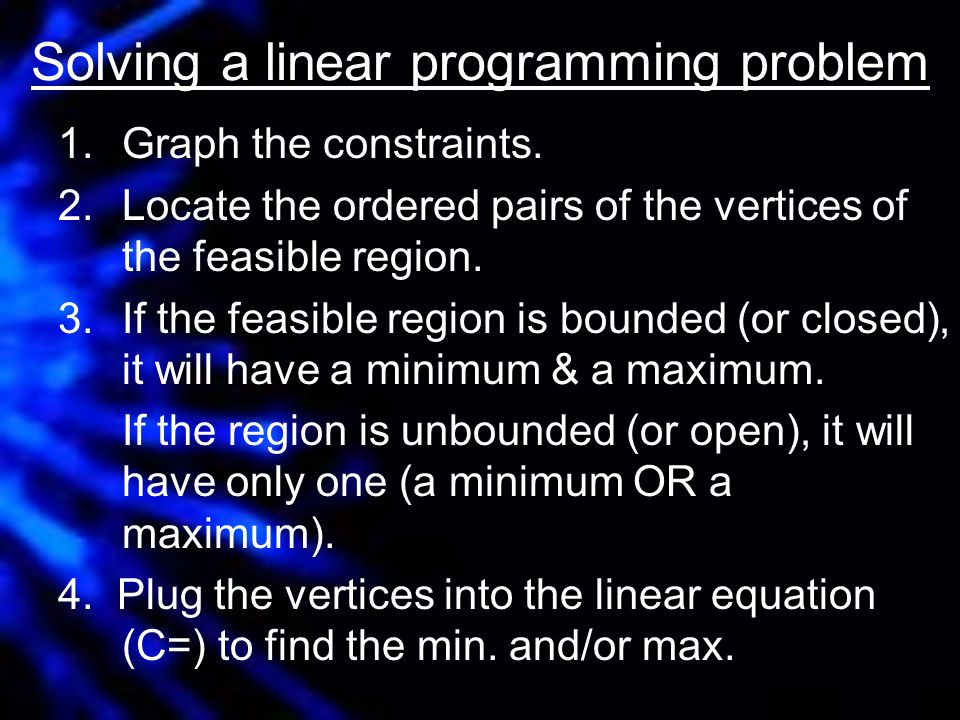 Solving a linear programming problem

1. Graph the constraints.

2. Locate the ordered pairs of the vertices of the feasible region.

3. If the feasible region is bounded (or closed), it will have a minimum & a maximum.

If the region is unbounded (or open), it will have only one (a minimum OR a maximum).

4. Plug the vertices into the linear equation (C=) to find the min. and/or max.